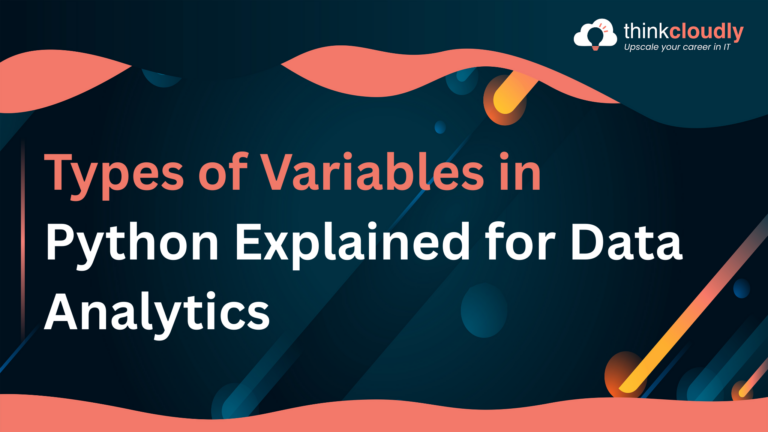 thinkcloudly
Upscale your career in IT

Types of Variables in Python Explained for Data Analytics